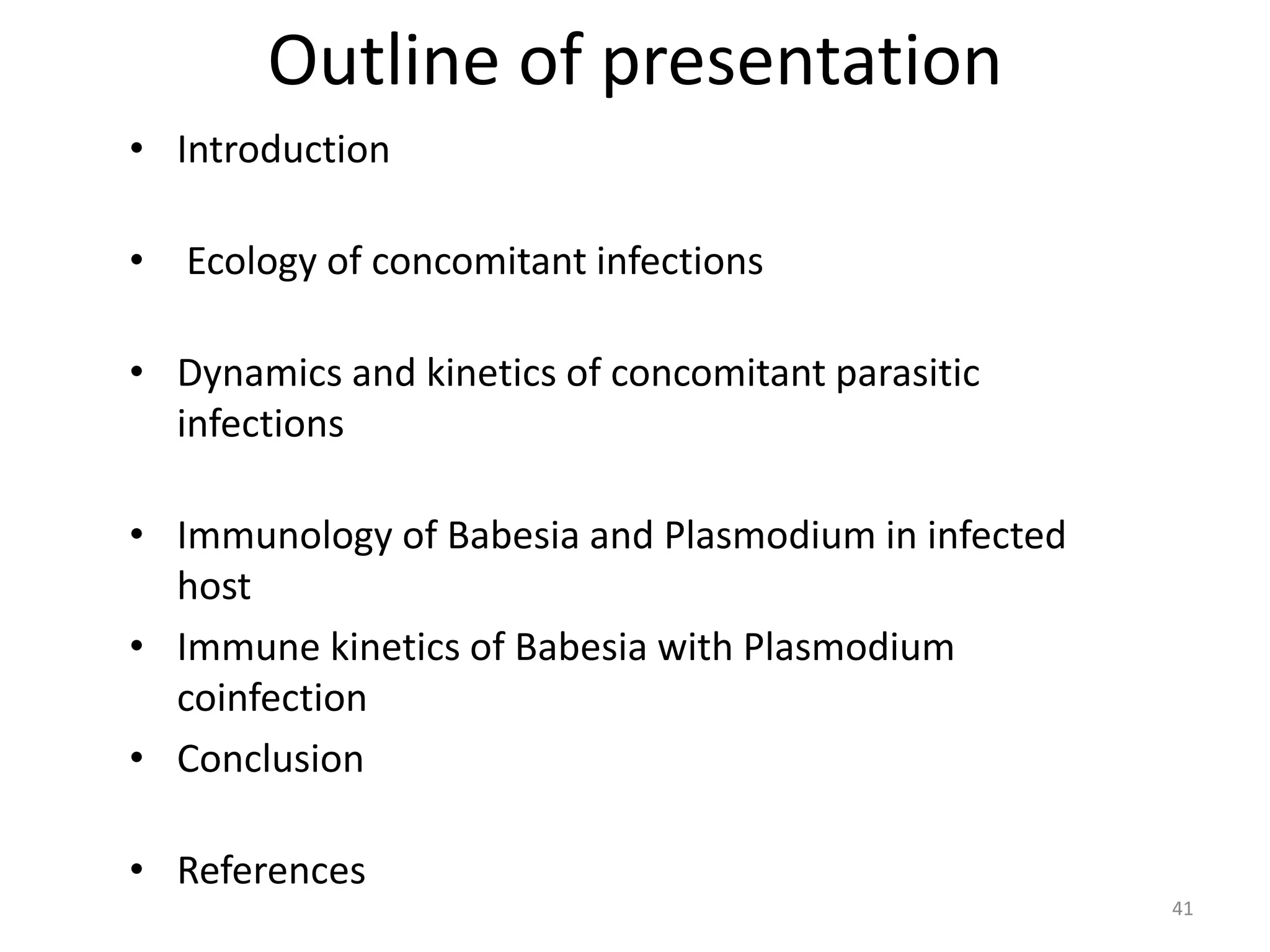 Outline of presentation

• Introduction

• Ecology of concomitant infections

• Dynamics and kinetics of concomitant parasitic infections

• Immunology of Babesia and Plasmodium in infected host

• Immune kinetics of Babesia with Plasmodium coinfection

• Conclusion

• References

41